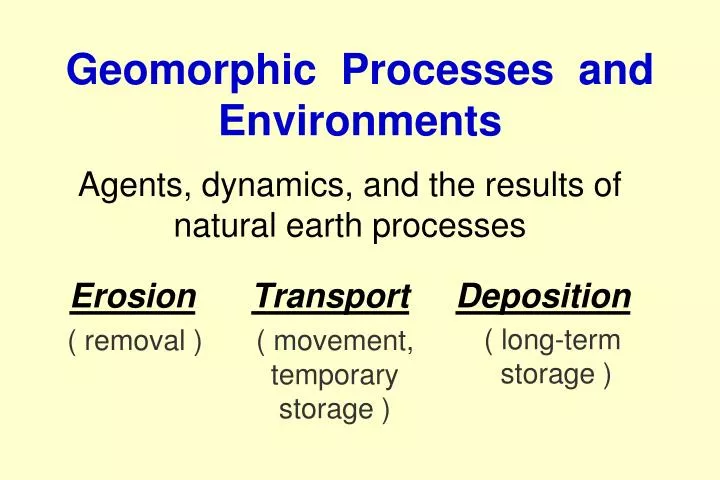 Geomorphic Processes and Environments

Agents, dynamics, and the results of natural earth processes

Erosion
( removal )

Transport
( movement, temporary storage )

Deposition
( long-term storage )